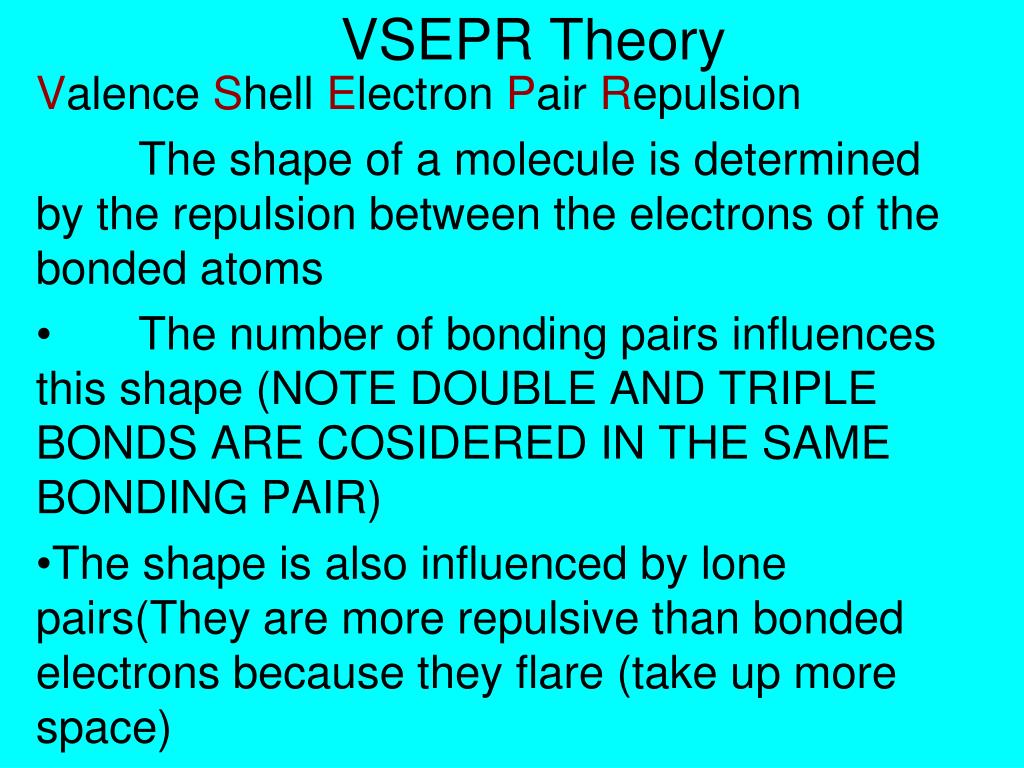 VSEPR Theory

Valence Shell Electron Pair Repulsion

The shape of a molecule is determined by the repulsion between the electrons of the bonded atoms

• The number of bonding pairs influences this shape (NOTE DOUBLE AND TRIPLE BONDS ARE COSIDERED IN THE SAME BONDING PAIR)

•The shape is also influenced by lone pairs(They are more repulsive than bonded electrons because they flare (take up more space)